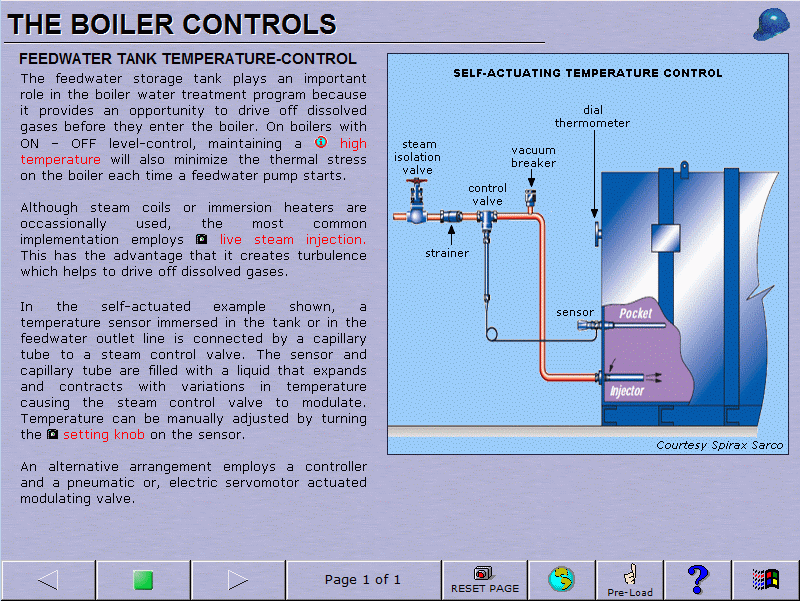 THE BOILER CONTROLS

FEEDWATER TANK TEMPERATURE-CONTROL

The feedwater storage tank plays an important role in the boiler water treatment program because it provides an opportunity to drive off dissolved gases before they enter the boiler. On boilers with ON – OFF level-control, maintaining a high temperature will also minimize the thermal stress on the boiler each time a feedwater pump starts.

Although steam coils or immersion heaters are occassionally used, the most common implementation employs live steam injection. This has the advantage that it creates turbulence which helps to drive off dissolved gases.

In the self-actuated example shown, a temperature sensor immersed in the tank or in the feedwater outlet line is connected by a capillary tube to a steam control valve. The sensor and capillary tube are filled with a liquid that expands and contracts with variations in temperature causing the steam control valve to modulate. Temperature can be manually adjusted by turning the setting knob on the sensor.

An alternative arrangement employs a controller and a pneumatic or, electric servomotor actuated modulating valve.

SELF-ACTUATING TEMPERATURE CONTROL

dial thermometer

steam isolation valve

vacuum breaker

control valve

strainer

sensor

Pocket

Injector

Courtesy Spirax Sarco

Page 1 of 1

RESET PAGE

Pre-Load